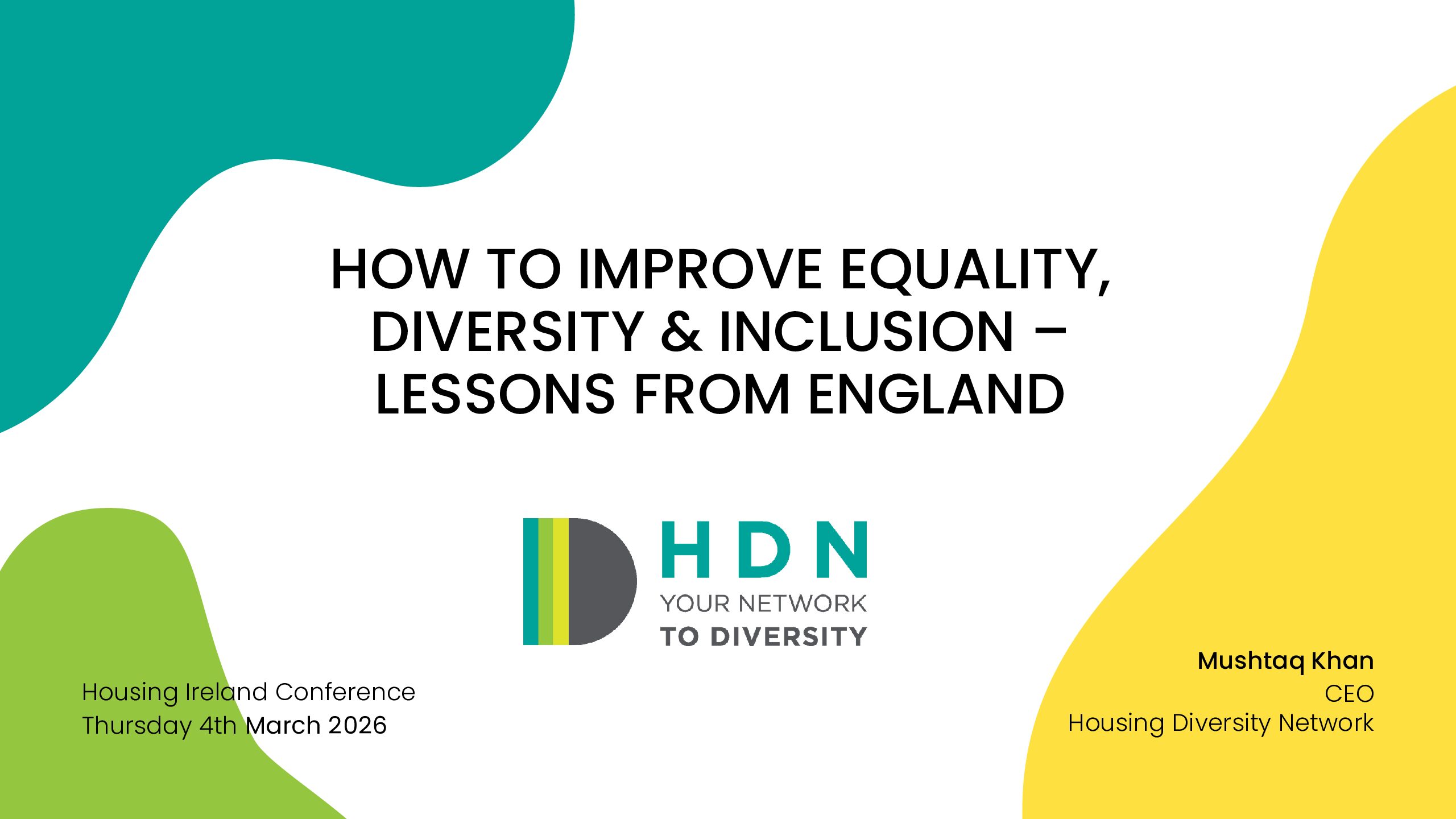 HOW TO IMPROVE EQUALITY, DIVERSITY & INCLUSION – LESSONS FROM ENGLAND

HDN
YOUR NETWORK
TO DIVERSITY

Housing Ireland Conference
Thursday 4th March 2026

Mushtaq Khan
CEO
Housing Diversity Network